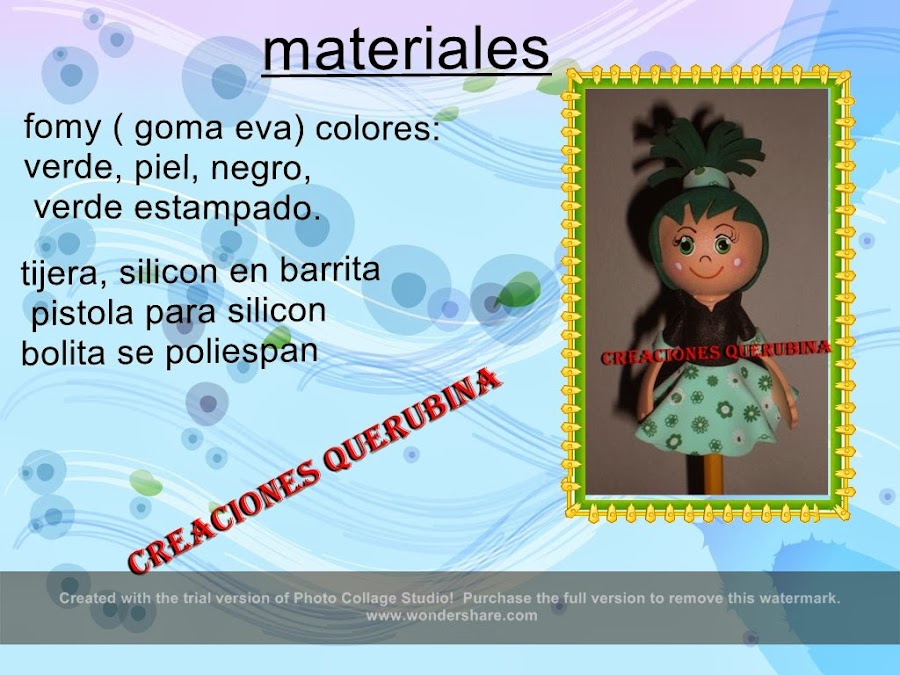 materiales

fomy ( goma eva) colores: verde, piel, negro, verde estampado.

tijera, silicon en barrita pistola para silicon bolita se poliespan

CREACIONES QUERUBINA

CREACIONES QUERUBINA

Created with the trial version of Photo Collage Studio! Purchase the full version to remove this watermark. www.wondershare.com